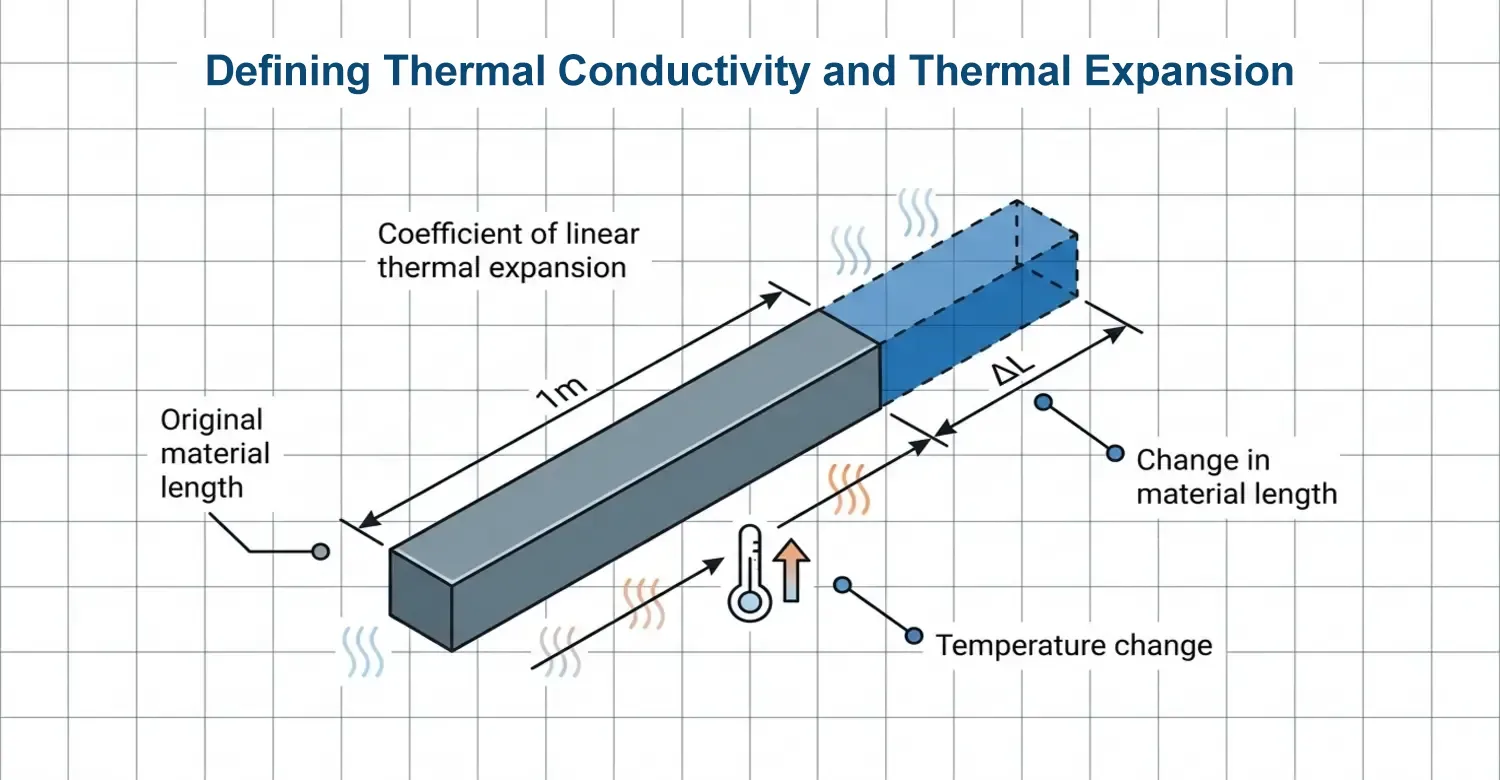 Defining Thermal Conductivity and Thermal Expansion

Coefficient of linear thermal expansion

1m

$\Delta L$

Original material length

Change in material length

Temperature change